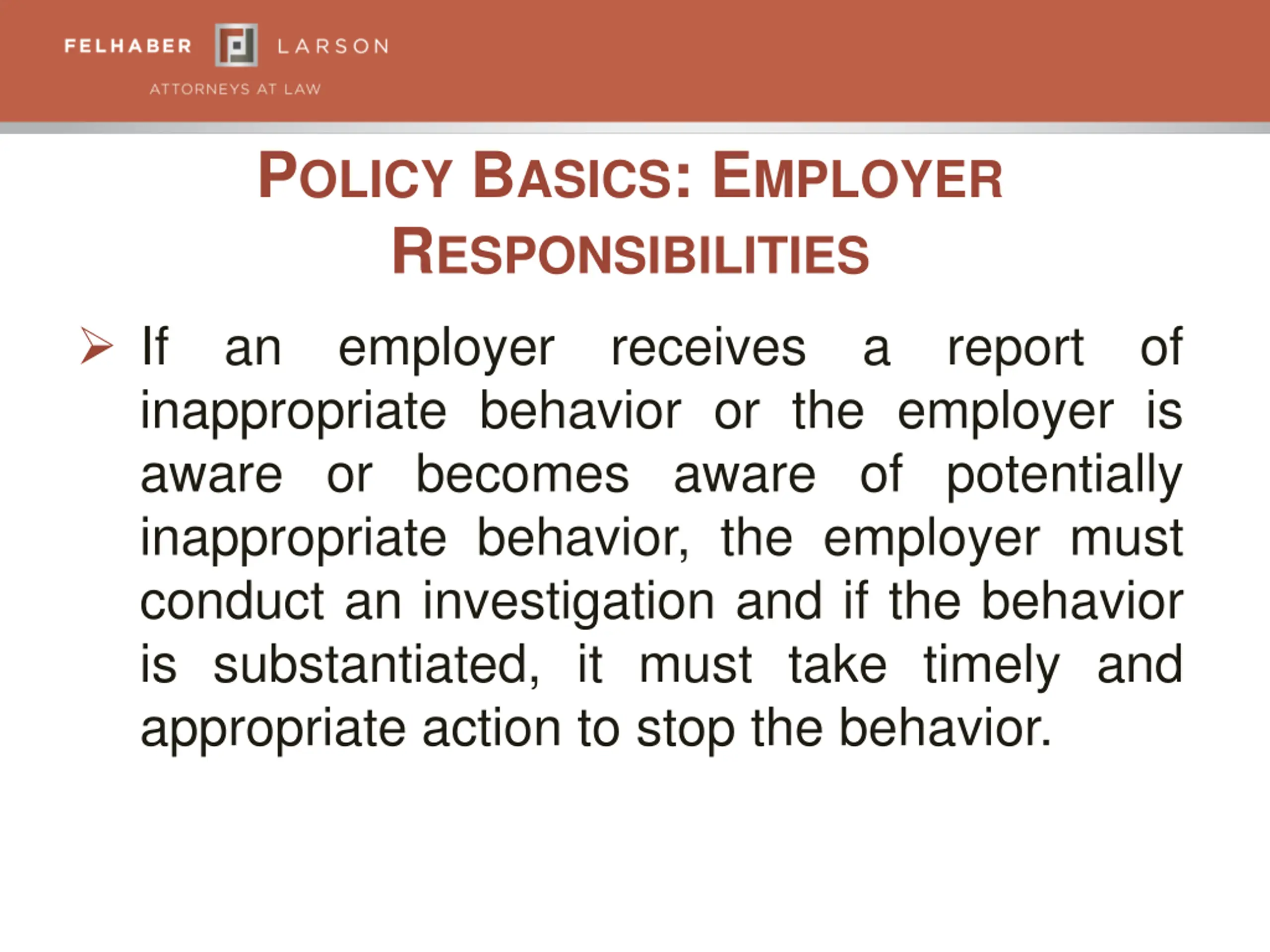 FELHABER LARSON
ATTORNEYS AT LAW

POLICY BASICS: EMPLOYER RESPONSIBILITIES

➢ If an employer receives a report of inappropriate behavior or the employer is aware or becomes aware of potentially inappropriate behavior, the employer must conduct an investigation and if the behavior is substantiated, it must take timely and appropriate action to stop the behavior.